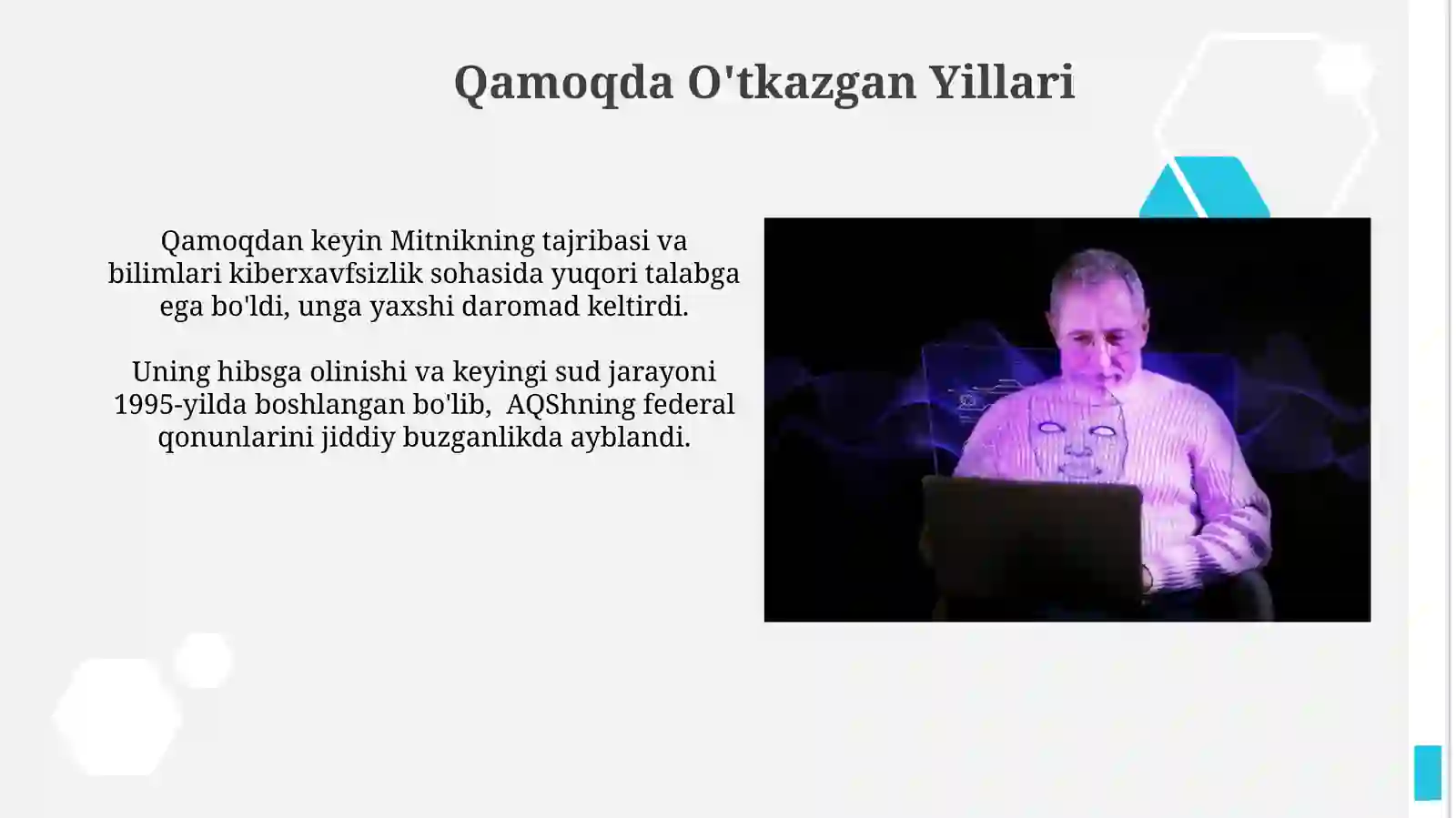 Qamoqda O'tkazgan Yillari

Qamoqdan keyin Mitnikning tajribasi va bilimlari kiberxavfsizlik sohasida yuqori talabga ega bo'ldi, unga yaxshi daromad keltirdi.

Uning hibsga olinishi va keyingi sud jarayoni 1995-yilda boshlangan bo'lib,  AQShning federal qonunlarini jiddiy buzganlikda ayblandi.